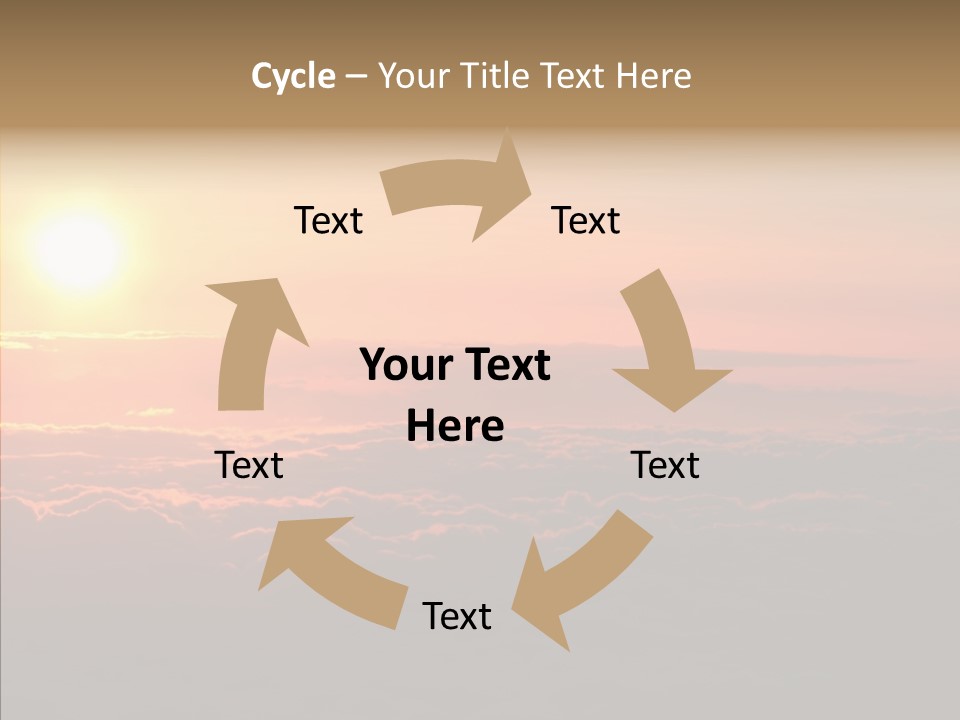 Cycle – Your Title Text Here

Text

Text

Your Text Here

Text

Text

Text